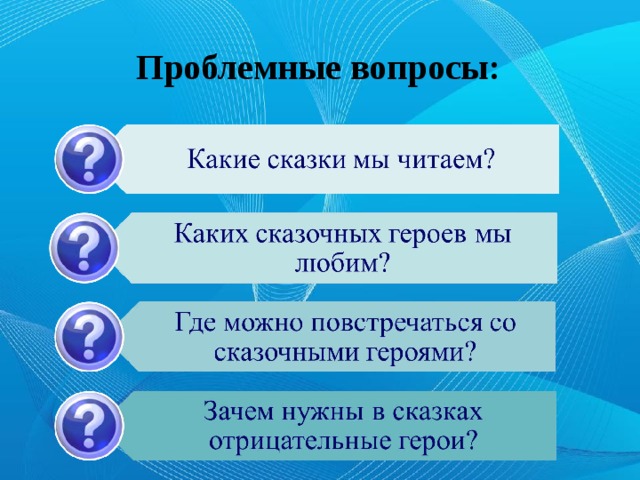 Проблемные вопросы:

?

Какие сказки мы читаем?

?

Каких сказочных героев мы любим?

?

Где можно повстречаться со сказочными героями?

?

Зачем нужны в сказках отрицательные герои?